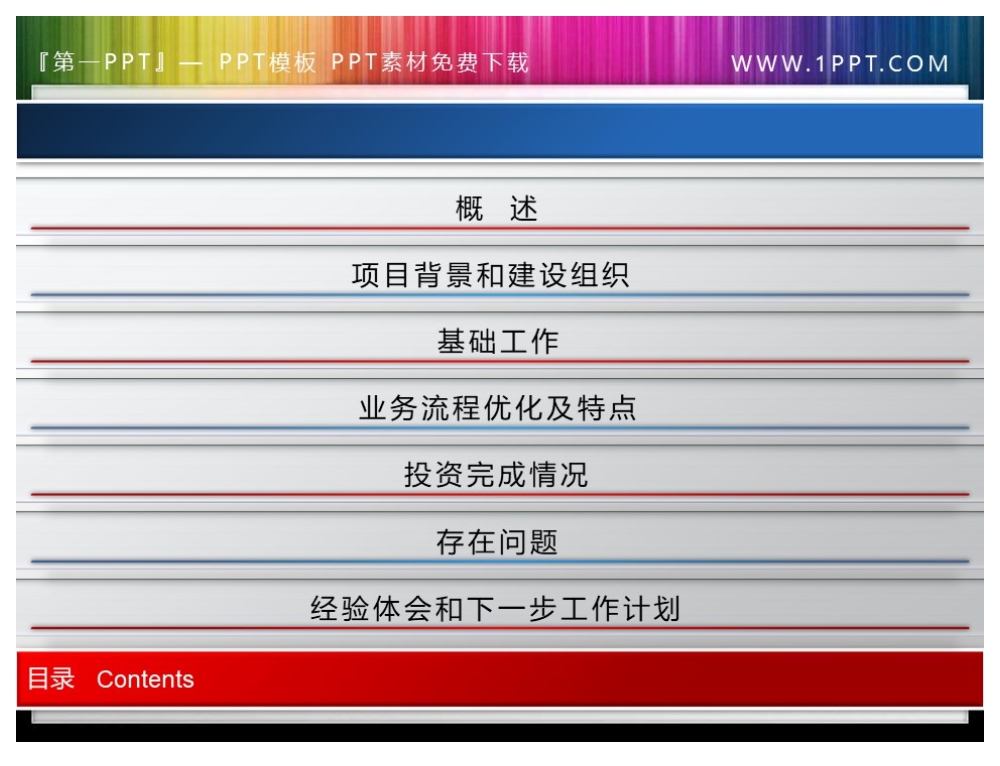 『第一PPT』— PPT模板 PPT素材免费下载 WWW.1PPT.COM

概 述

项目背景和建设组织

基础工作

业务流程优化及特点

投资完成情况

存在问题

经验体会和下一步工作计划

目录 Contents